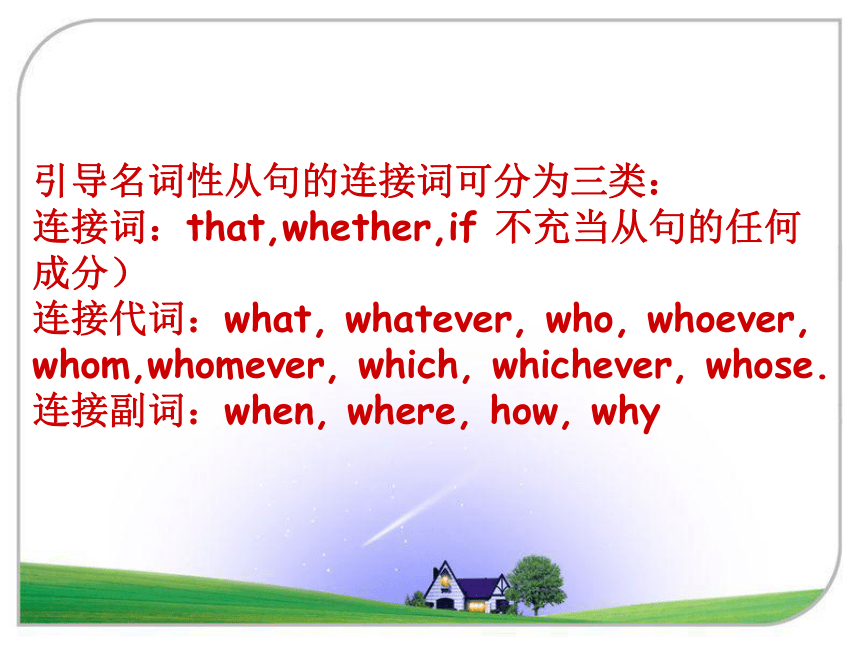 引导名词性从句的连接词可分为三类：
连接词：that,whether,if 不充当从句的任何成分）
连接代词：what, whatever, who, whoever, whom,whomever, which, whichever, whose.
连接副词：when, where, how, why